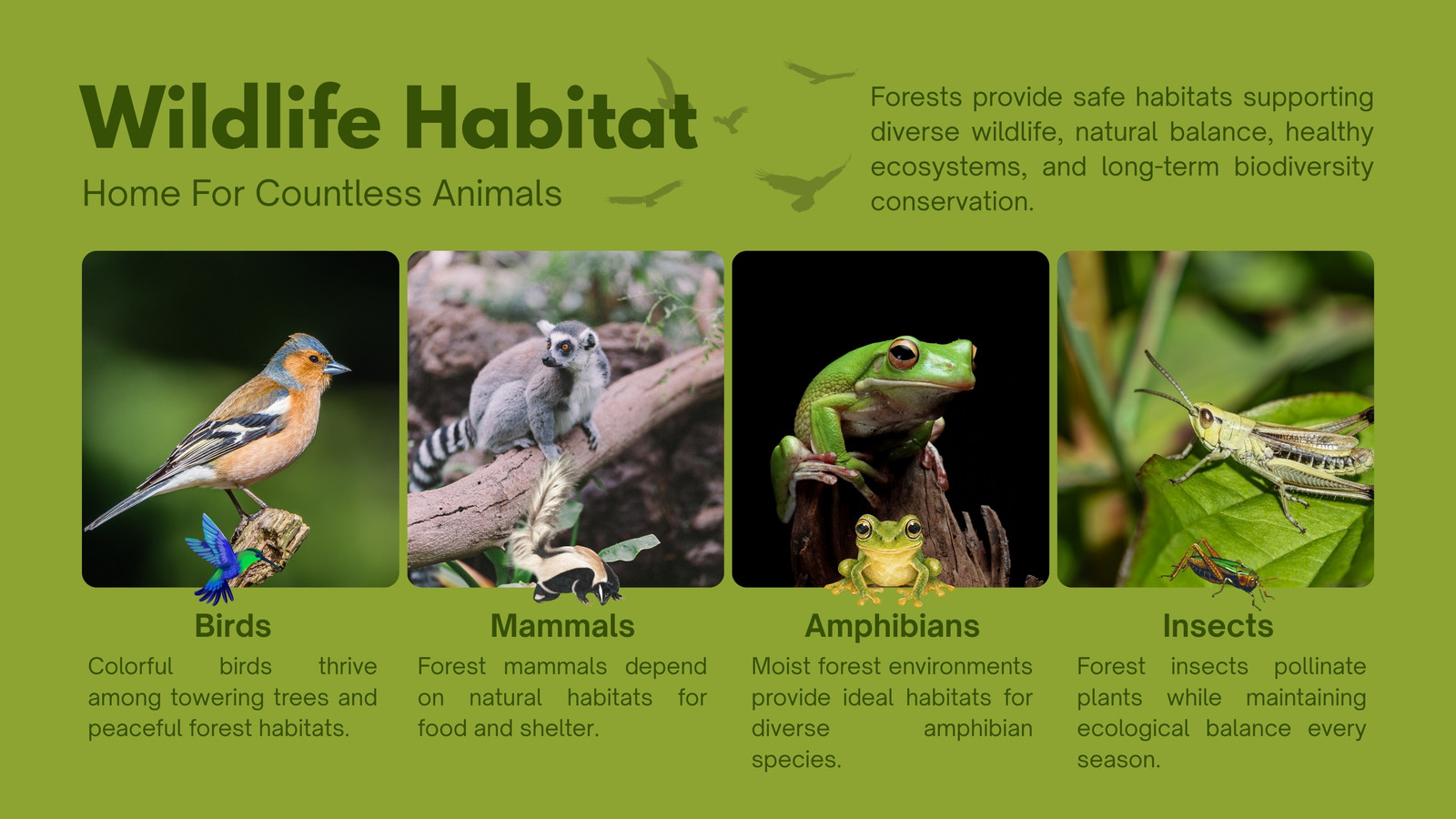 Wildlife Habitat
Home For Countless Animals

Forests provide safe habitats supporting diverse wildlife, natural balance, healthy ecosystems, and long-term biodiversity conservation.

Birds
Colorful birds thrive among towering trees and peaceful forest habitats.

Mammals
Forest mammals depend on natural habitats for food and shelter.

Amphibians
Moist forest environments provide ideal habitats for diverse amphibian species.

Insects
Forest insects pollinate plants while maintaining ecological balance every season.